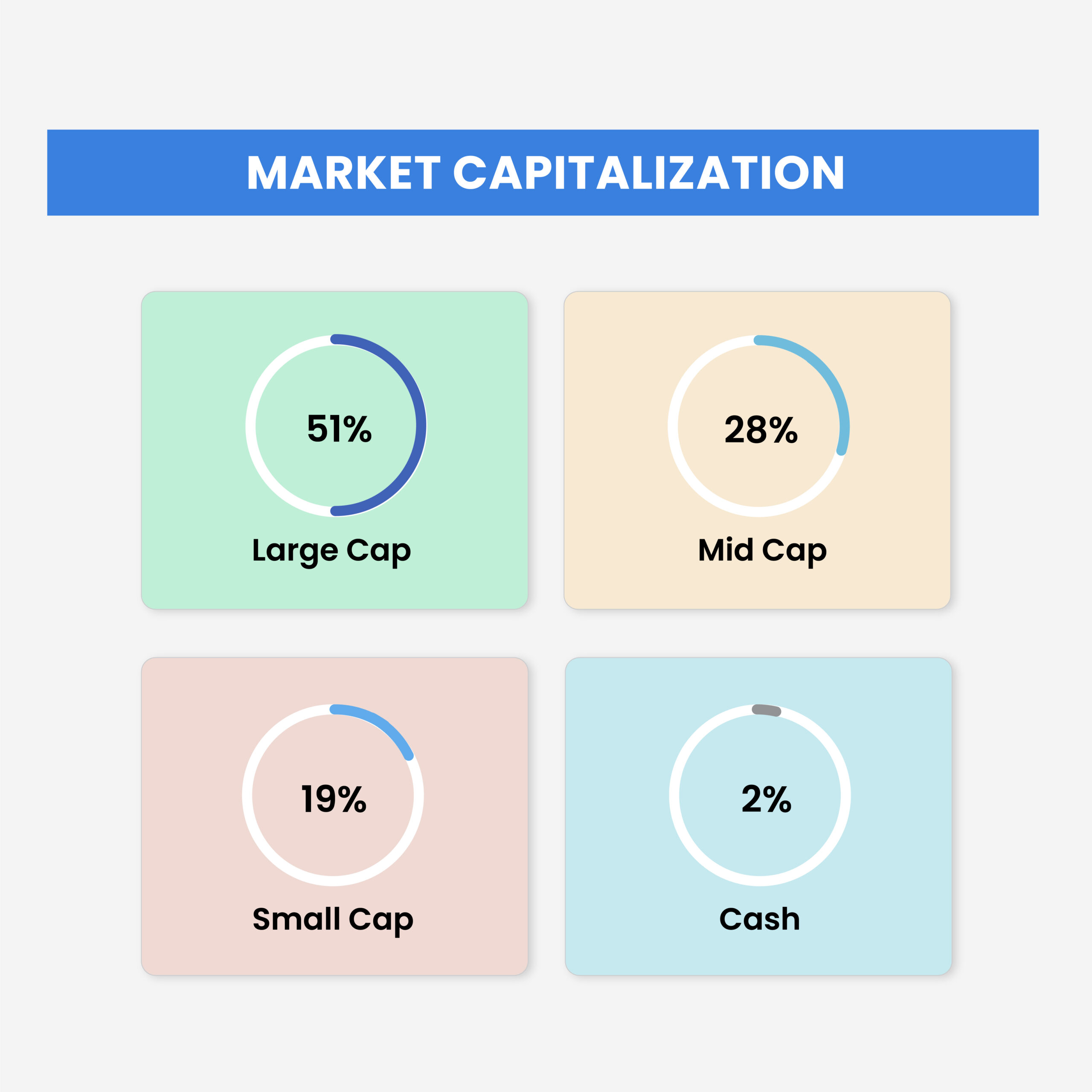 MARKET CAPITALIZATION

51%

Large Cap

28%

Mid Cap

19%

Small Cap

2%

Cash